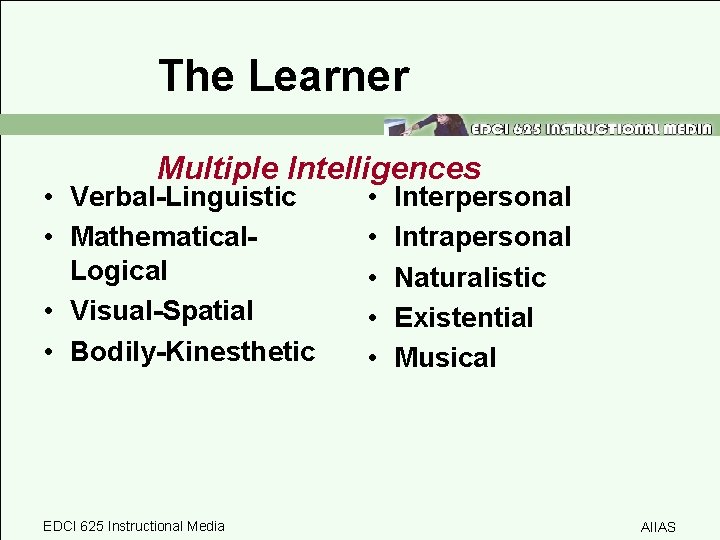 The Learner

EDCI 625 INSTRUCTIONAL MEDIA

Multiple Intelligences

• Verbal-Linguistic
• Mathematical-Logical
• Visual-Spatial
• Bodily-Kinesthetic

• Interpersonal
• Intrapersonal
• Naturalistic
• Existential
• Musical

EDCI 625 Instructional Media

AIIAS